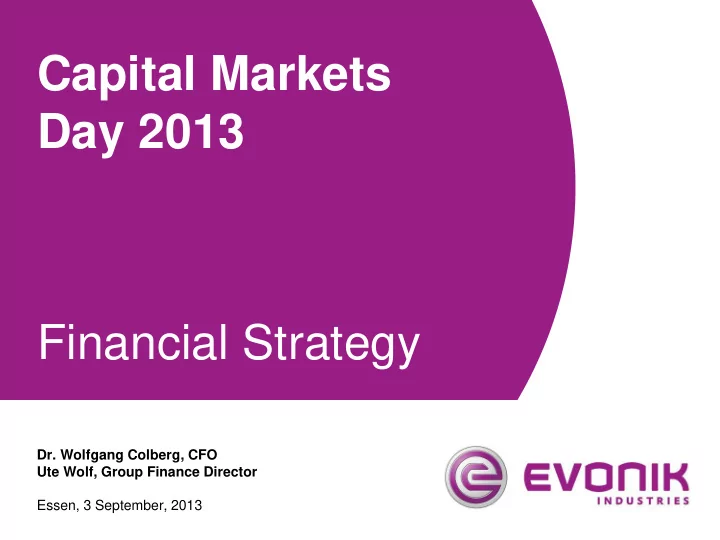 Capital Markets Day 2013

Financial Strategy

Dr. Wolfgang Colberg, CFO
Ute Wolf, Group Finance Director

Essen, 3 September, 2013

EVONIK
INDUSTRIES